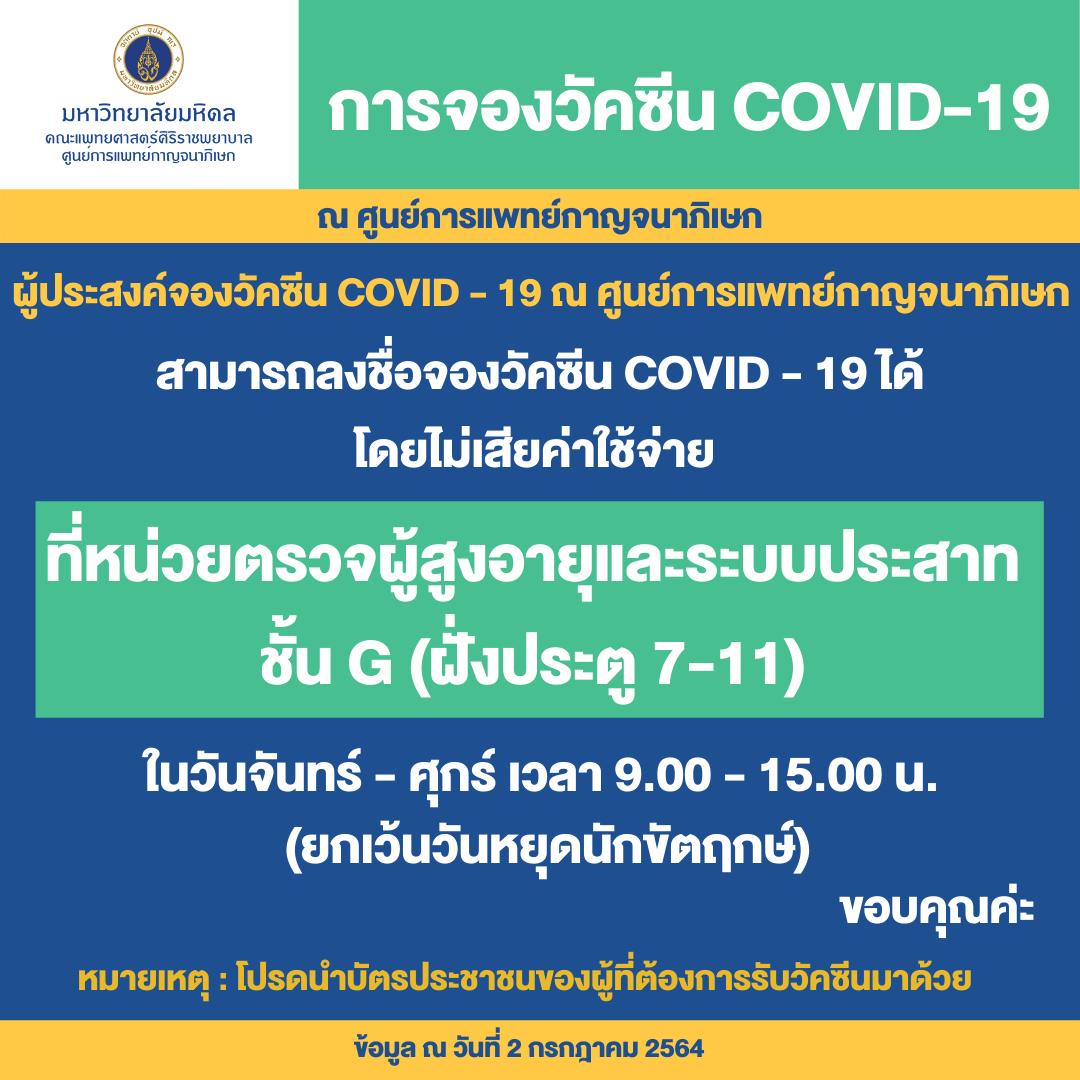 มหาวิทยาลัยมหิดล
คณะแพทยศาสตร์ศิริราชพยาบาล
ศูนย์การแพทย์กาญจนาภิเษก

การจองวัคซีน COVID-19

ณ ศูนย์การแพทย์กาญจนาภิเษก

ผู้ประสงค์จองวัคซีน COVID - 19 ณ ศูนย์การแพทย์กาญจนาภิเษก

สามารถลงชื่อจองวัคซีน COVID - 19 ได้

โดยไม่เสียค่าใช้จ่าย

ที่หน่วยตรวจผู้สูงอายุและระบบประสาท ชั้น G (ฝั่งประตู 7-11)

ในวันจันทร์ - ศุกร์ เวลา 9.00 - 15.00 น.
(ยกเว้นวันหยุดนักขัตฤกษ์)

ขอบคุณค่ะ

หมายเหตุ : โปรดนำบัตรประชาชนของผู้ที่ต้องการรับวัคซีนมาด้วย

ข้อมูล ณ วันที่ 2 กรกฎาคม 2564